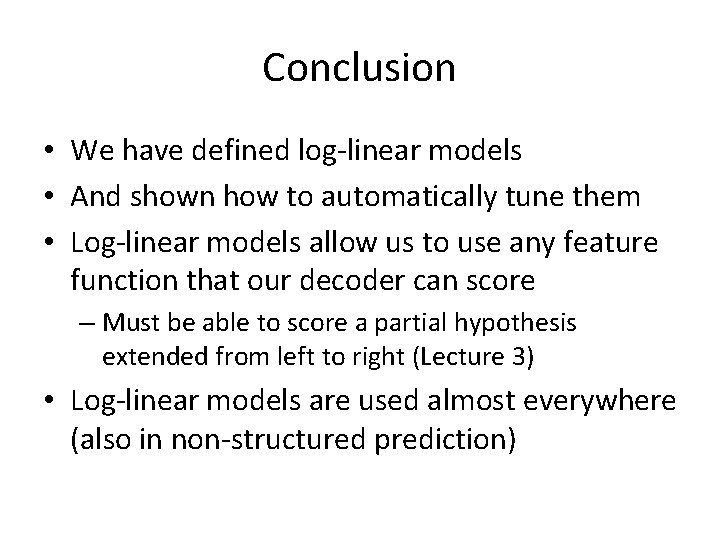 Conclusion

• We have defined log-linear models
• And shown how to automatically tune them
• Log-linear models allow us to use any feature function that our decoder can score
  – Must be able to score a partial hypothesis extended from left to right (Lecture 3)
• Log-linear models are used almost everywhere (also in non-structured prediction)